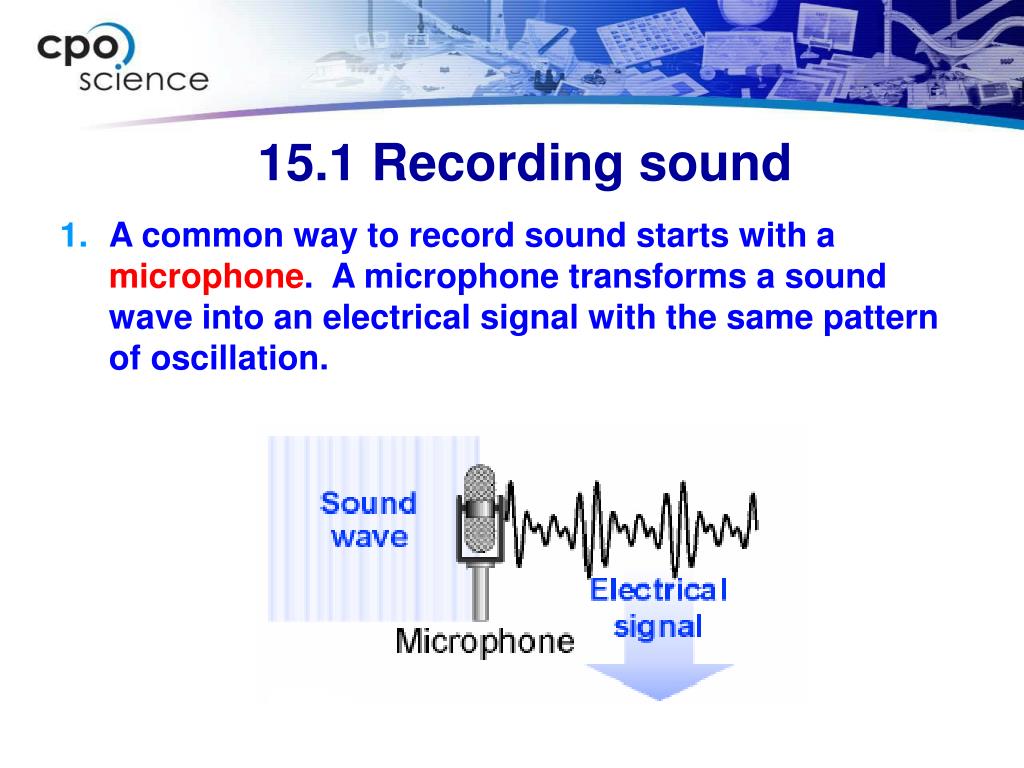 cpo science

15.1 Recording sound

1. A common way to record sound starts with a microphone. A microphone transforms a sound wave into an electrical signal with the same pattern of oscillation.

Sound wave

Microphone

Electrical signal